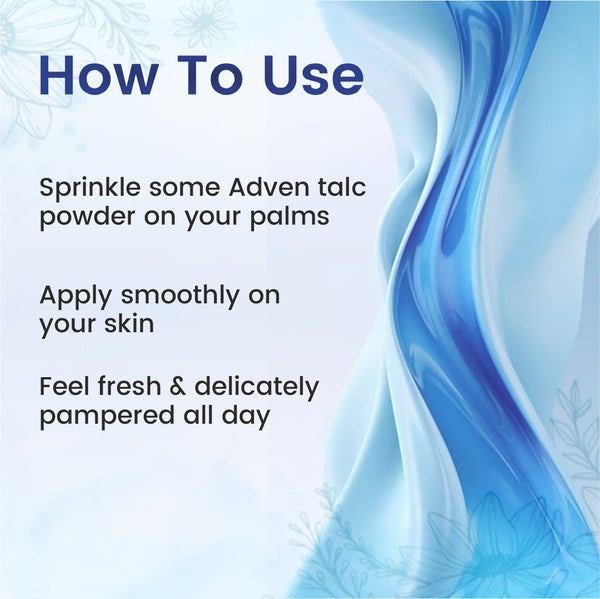 How To Use

Sprinkle some Adven talc powder on your palms

Apply smoothly on your skin

Feel fresh & delicately pampered all day